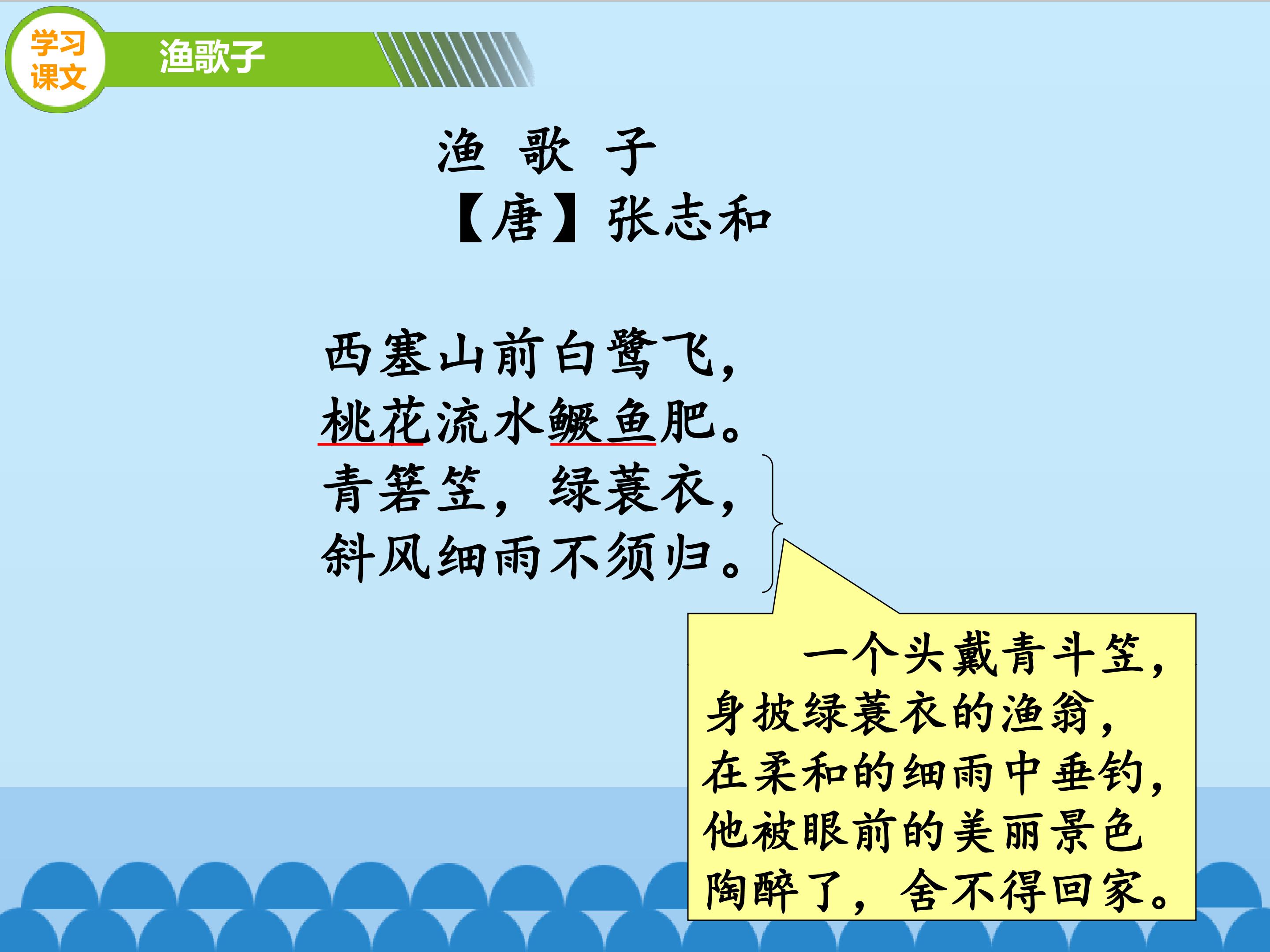 学习课文

渔歌子

渔 歌 子
【唐】张志和

西塞山前白鹭飞，
桃花流水鳜鱼肥。
青箬笠，绿蓑衣，
斜风细雨不须归。

一个头戴青斗笠，身披绿蓑衣的渔翁，在柔和的细雨中垂钓，他被眼前的美丽景色陶醉了，舍不得回家。